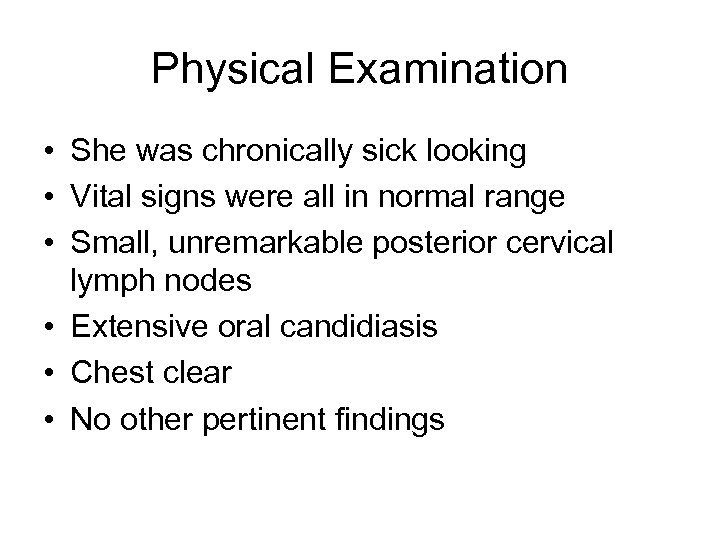 Physical Examination

• She was chronically sick looking
• Vital signs were all in normal range
• Small, unremarkable posterior cervical lymph nodes
• Extensive oral candidiasis
• Chest clear
• No other pertinent findings